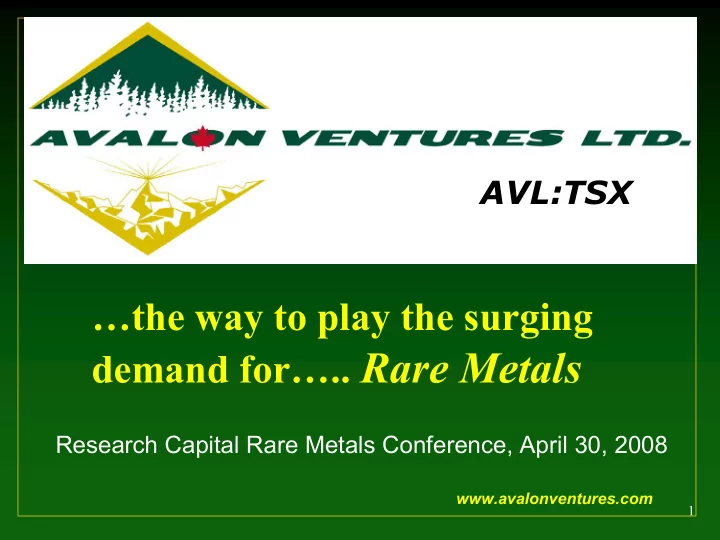 AVALON VENTURES LTD.

AVL:TSX

…the way to play the surging demand for….. Rare Metals

Research Capital Rare Metals Conference, April 30, 2008

www.avalonventures.com

1